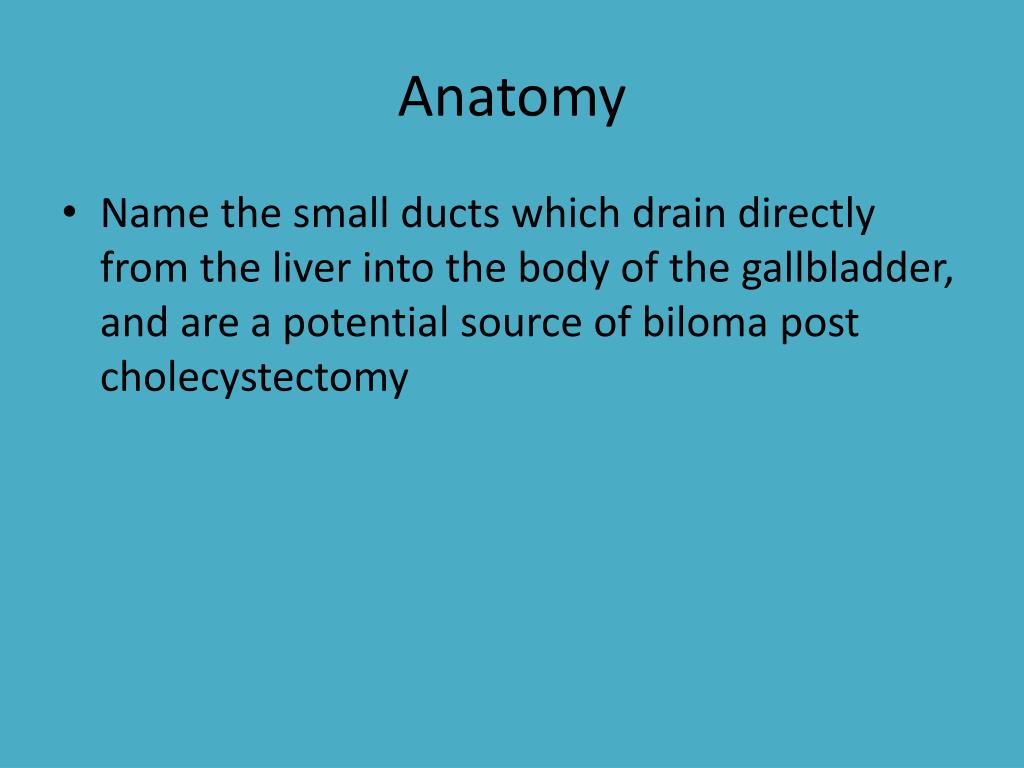 Anatomy

• Name the small ducts which drain directly from the liver into the body of the gallbladder, and are a potential source of biloma post cholecystectomy